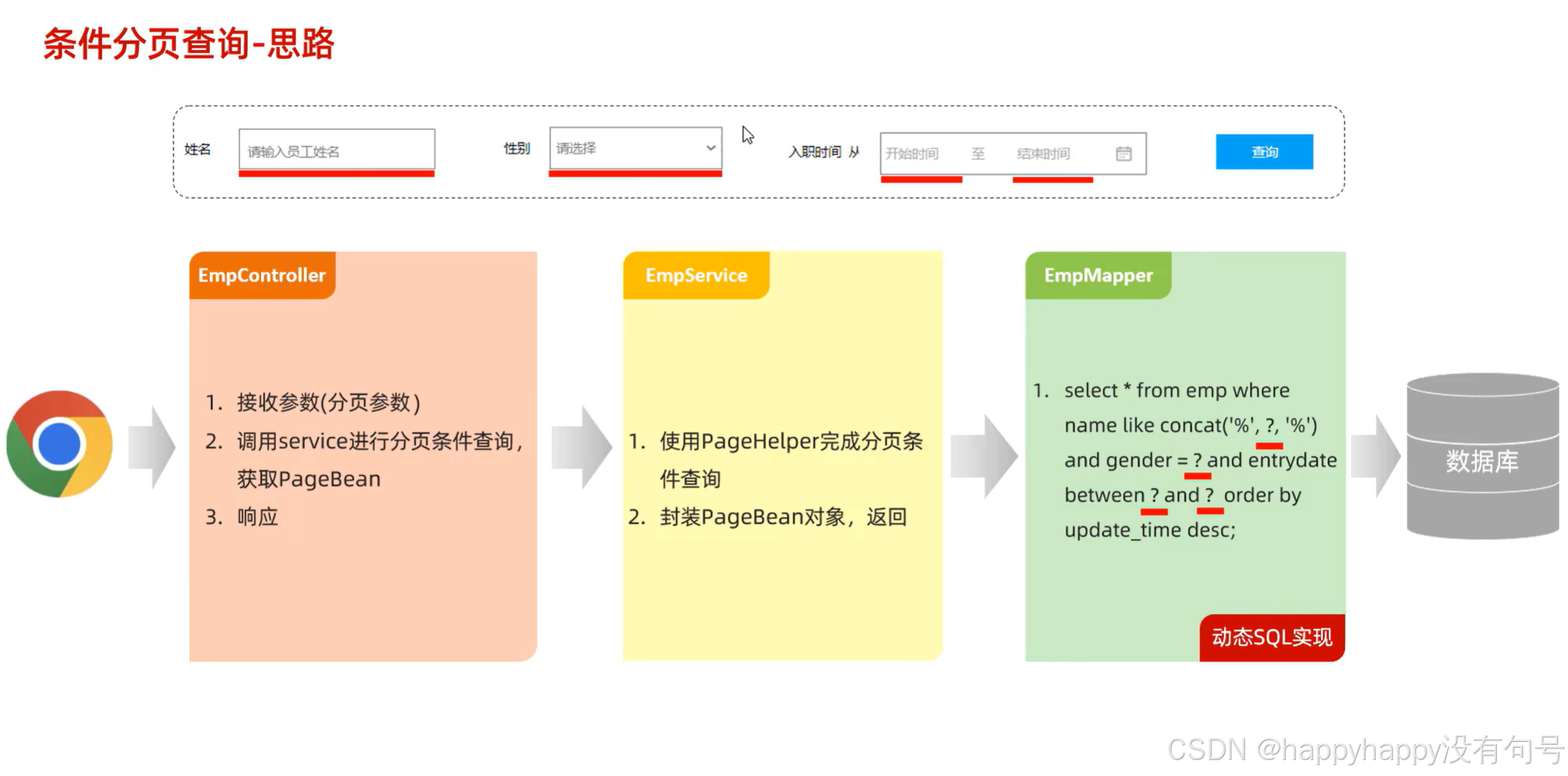 条件分页查询-思路

姓名 请输入员工姓名 性别 请选择 入职时间 从 开始时间 至 结束时间 查询

EmpController

1. 接收参数(分页参数)
2. 调用service进行分页条件查询，获取PageBean
3. 响应

EmpService

1. 使用PageHelper完成分页条件查询
2. 封装PageBean对象，返回

EmpMapper

1. select * from emp where name like concat('%', ?, '%') and gender = ? and entrydate between ? and ? order by update_time desc;

动态SQL实现

数据库

CSDN @happyhappy没有句号